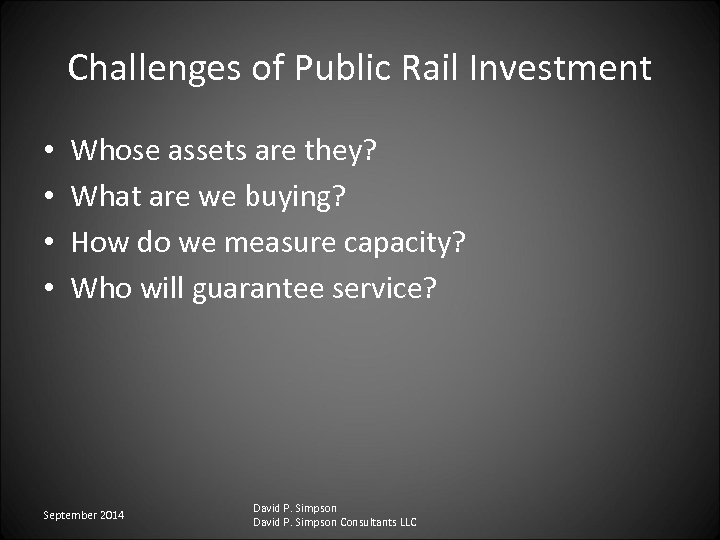 Challenges of Public Rail Investment

• Whose assets are they?
• What are we buying?
• How do we measure capacity?
• Who will guarantee service?

September 2014

David P. Simpson
David P. Simpson Consultants LLC